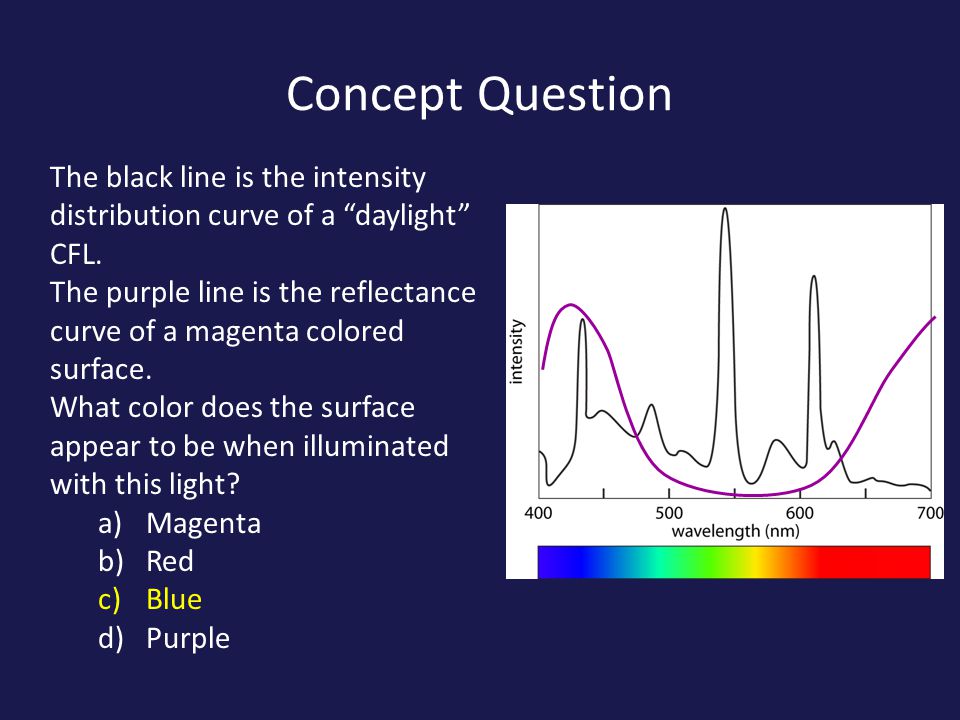 Concept Question

The black line is the intensity distribution curve of a “daylight” CFL.
The purple line is the reflectance curve of a magenta colored surface.
What color does the surface appear to be when illuminated with this light?
a) Magenta
b) Red
c) Blue
d) Purple

intensity
400
500
600
700
wavelength (nm)